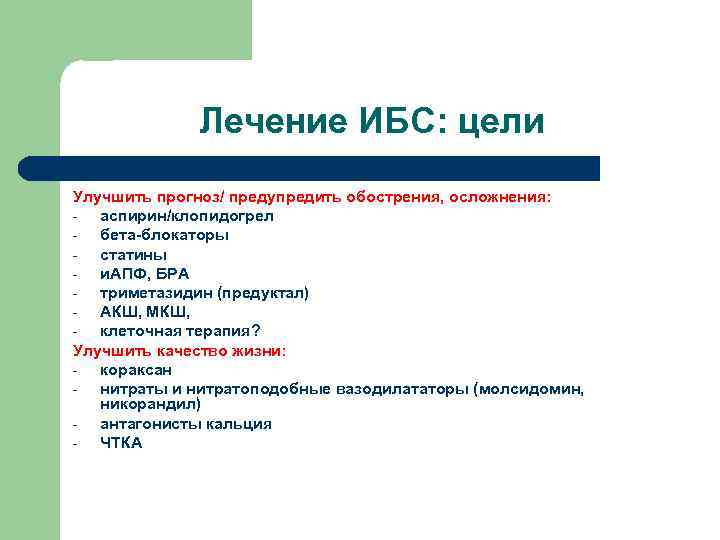 Лечение ИБС: цели

Улучшить прогноз/ предупредить обострения, осложнения:
- аспирин/клопидогрел
- бета-блокаторы
- статины
- иАПФ, БРА
- триметазидин (предуктал)
- АКШ, МКШ,
- клеточная терапия?
Улучшить качество жизни:
- кораксан
- нитраты и нитратоподобные вазодилататоры (молсидомин, никорандил)
- антагонисты кальция
- ЧТКА